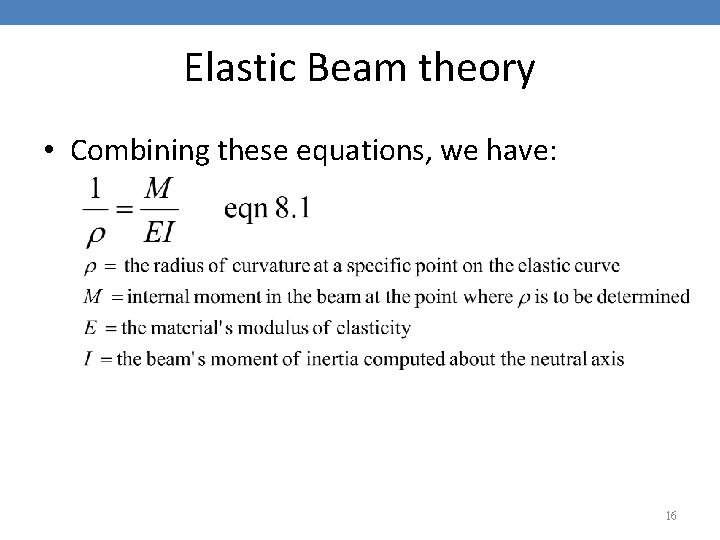 Elastic Beam theory

• Combining these equations, we have:

$\frac{1}{\rho} = \frac{M}{EI}$ eqn 8.1

$\rho =$ the radius of curvature at a specific point on the elastic curve
$M =$ internal moment in the beam at the point where $\rho$ is to be determined
$E =$ the material's modulus of elasticity
$I =$ the beam's moment of inertia computed about the neutral axis

16